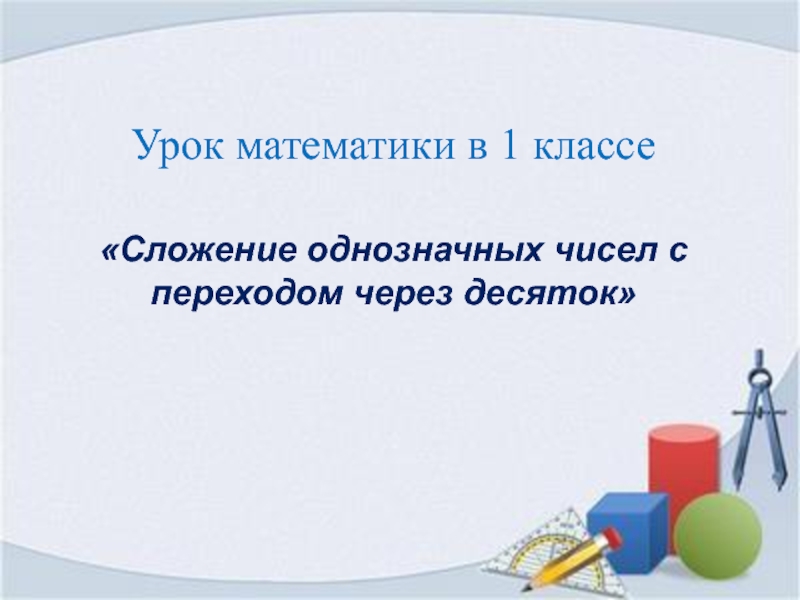 Урок математики в 1 классе

«Сложение однозначных чисел с переходом через десяток»